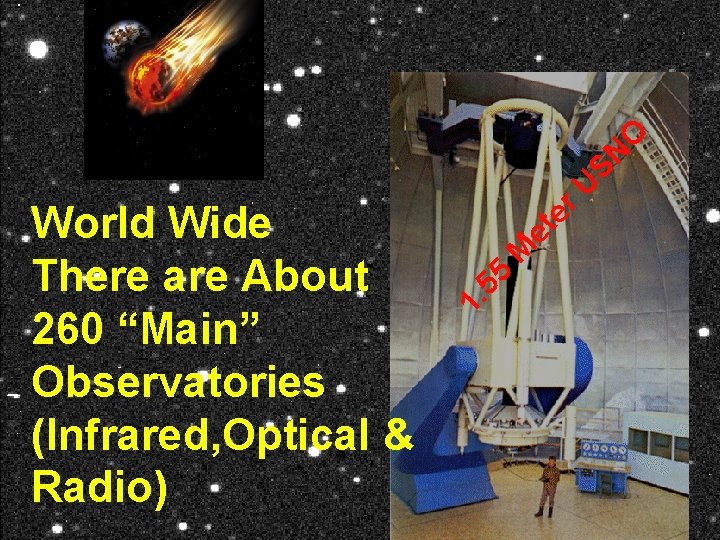 World Wide There are About 260 “Main” Observatories (Infrared,Optical & Radio)

1.55 Meter USNO